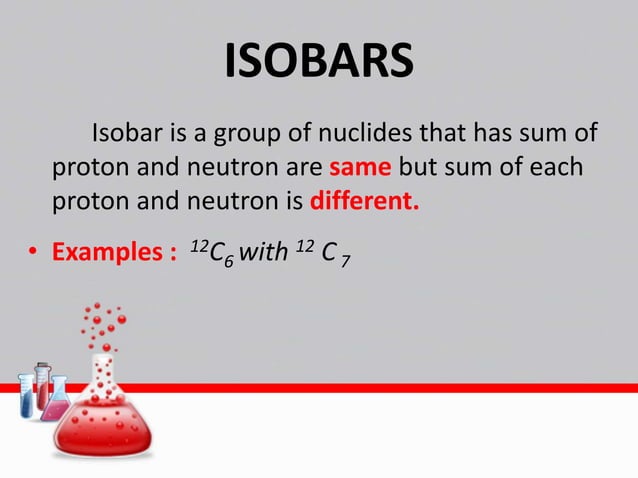 ISOBARS

Isobar is a group of nuclides that has sum of proton and neutron are same but sum of each proton and neutron is different.

• Examples : $^{12}C_6$ with $^{12}C_7$